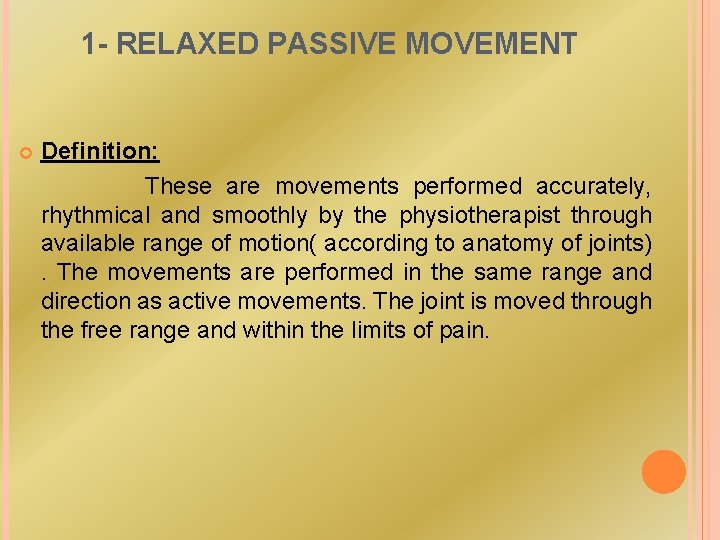 1- RELAXED PASSIVE MOVEMENT

Definition:

These are movements performed accurately, rhythmical and smoothly by the physiotherapist through available range of motion( according to anatomy of joints) . The movements are performed in the same range and direction as active movements. The joint is moved through the free range and within the limits of pain.